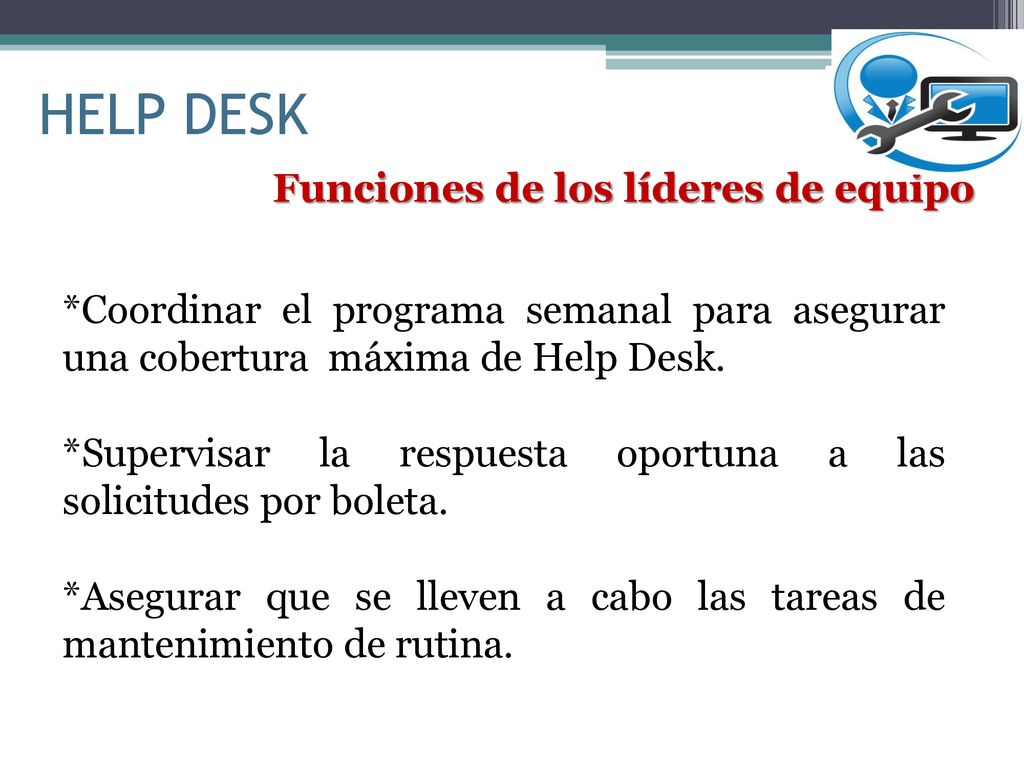 HELP DESK

Funciones de los líderes de equipo

*Coordinar el programa semanal para asegurar una cobertura máxima de Help Desk.

*Supervisar la respuesta oportuna a las solicitudes por boleta.

*Asegurar que se lleven a cabo las tareas de mantenimiento de rutina.